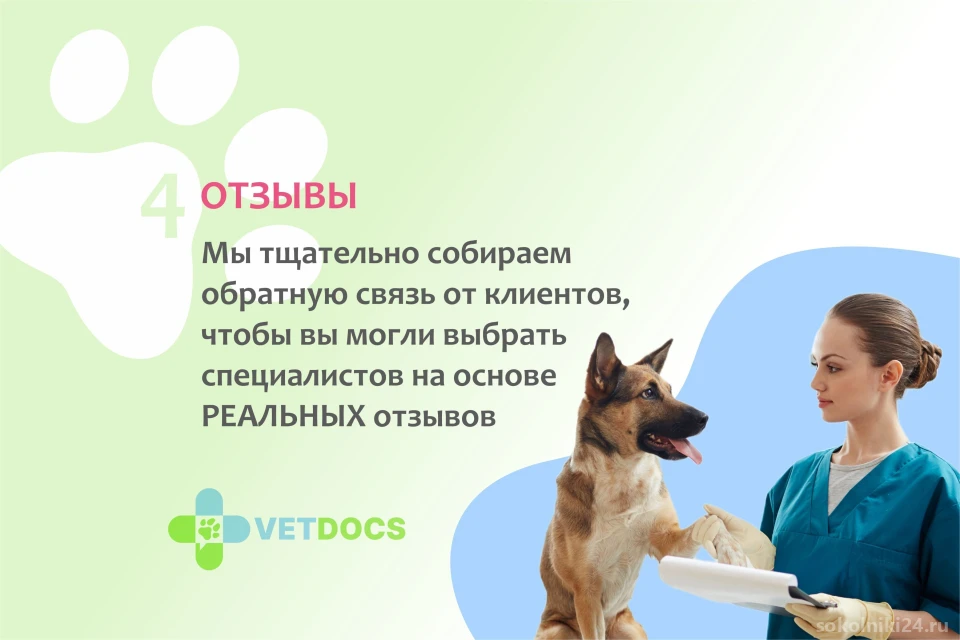 4 ОТЗЫВЫ

Мы тщательно собираем обратную связь от клиентов, чтобы вы могли выбрать специалистов на основе РЕАЛЬНЫХ отзывов

VETDOCS

sokolniki24.ru